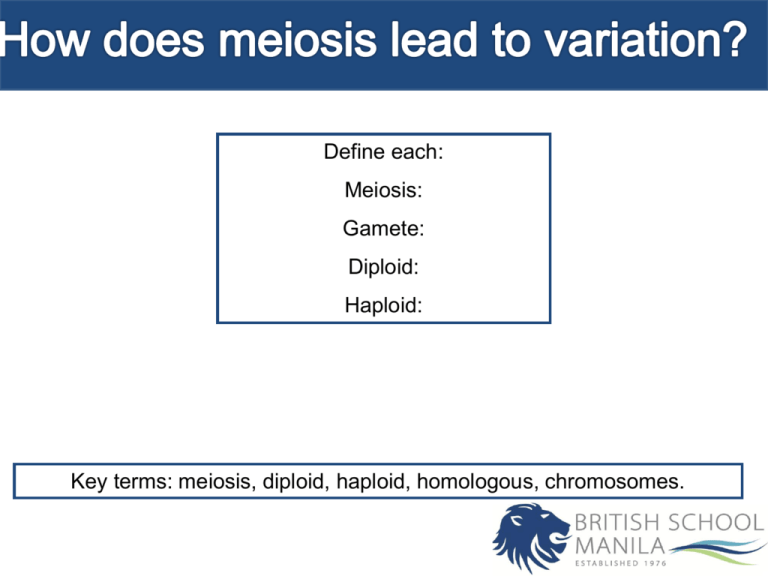 How does meiosis lead to variation?

Define each:

Meiosis:

Gamete:

Diploid:

Haploid:

Key terms: meiosis, diploid, haploid, homologous, chromosomes.

BRITISH SCHOOL MANILA

ESTABLISHED 1976